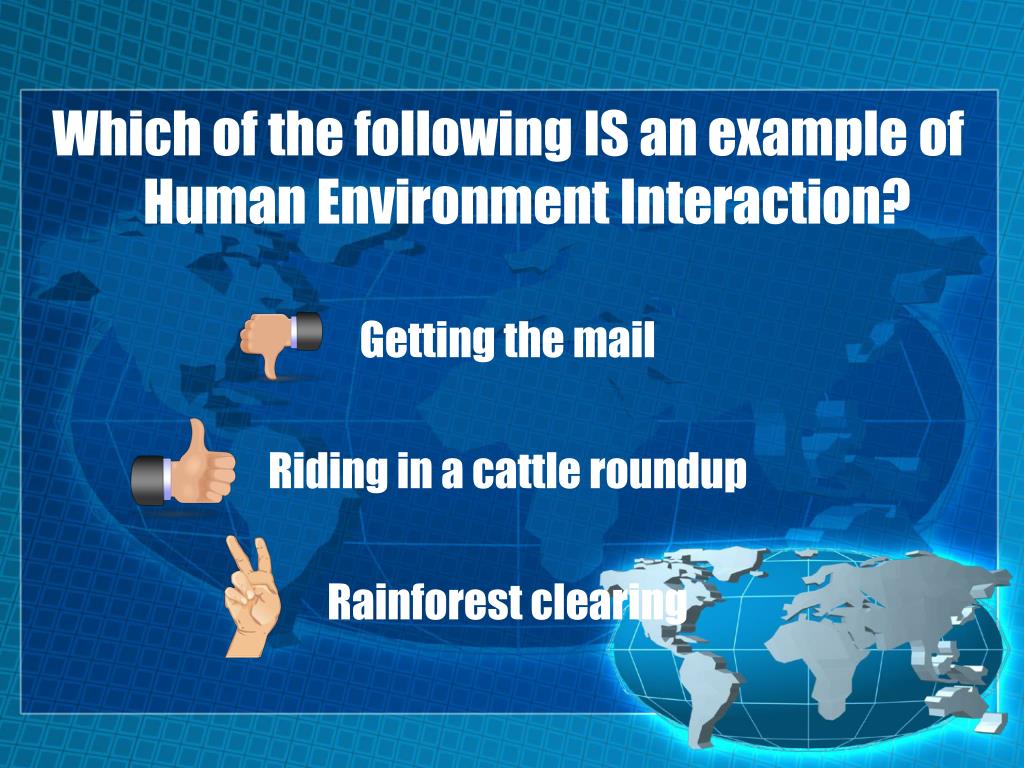 Which of the following IS an example of Human Environment Interaction?

Getting the mail

Riding in a cattle roundup

Rainforest clearing